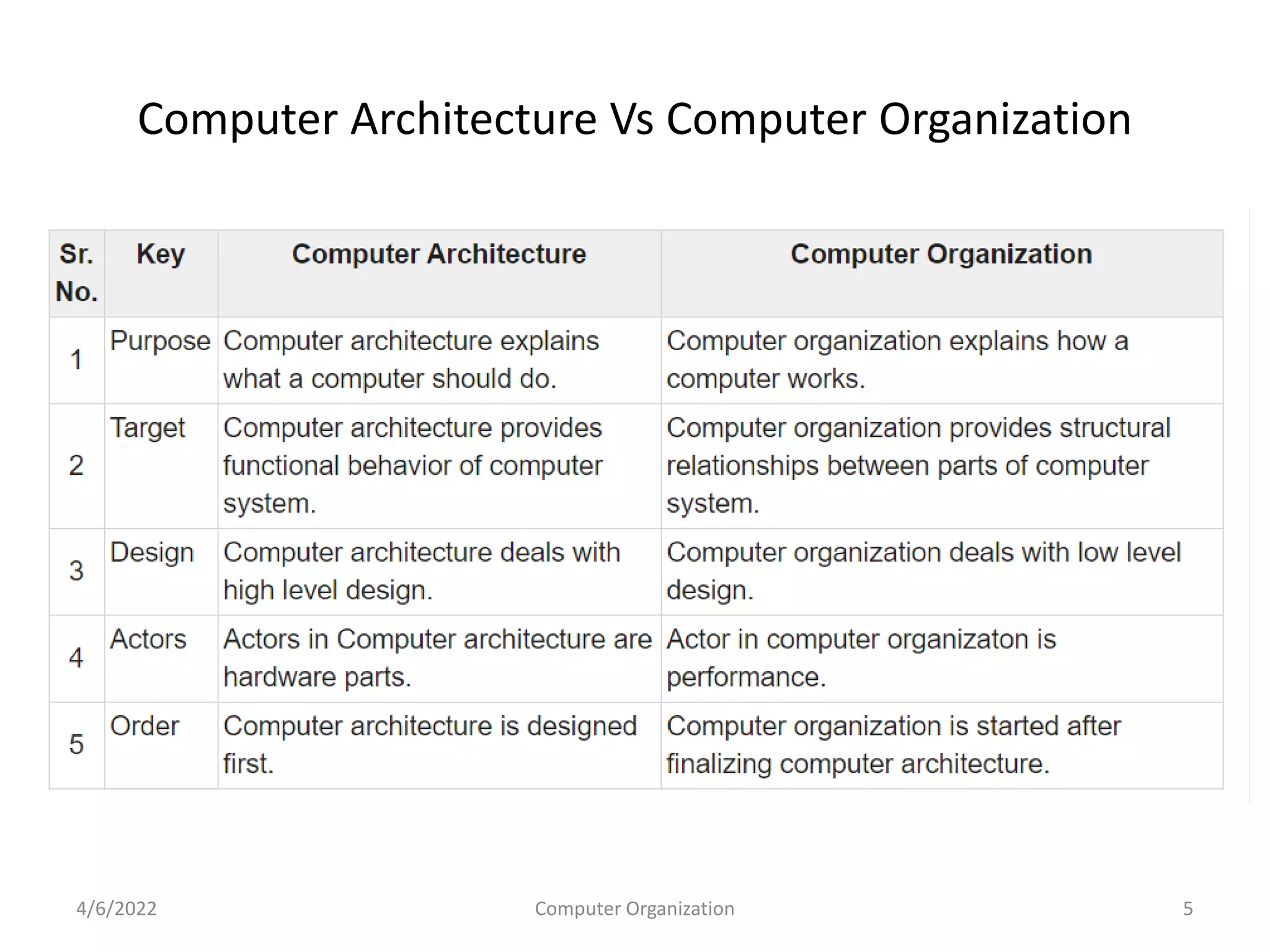 Computer Architecture Vs Computer Organization

| Sr. No. | Key | Computer Architecture | Computer Organization |
|---|---|---|---|
| 1 | Purpose | Computer architecture explains what a computer should do. | Computer organization explains how a computer works. |
| 2 | Target | Computer architecture provides functional behavior of computer system. | Computer organization provides structural relationships between parts of computer system. |
| 3 | Design | Computer architecture deals with high level design. | Computer organization deals with low level design. |
| 4 | Actors | Actors in Computer architecture are hardware parts. | Actor in computer organizaton is performance. |
| 5 | Order | Computer architecture is designed first. | Computer organization is started after finalizing computer architecture. |

4/6/2022 Computer Organization 5